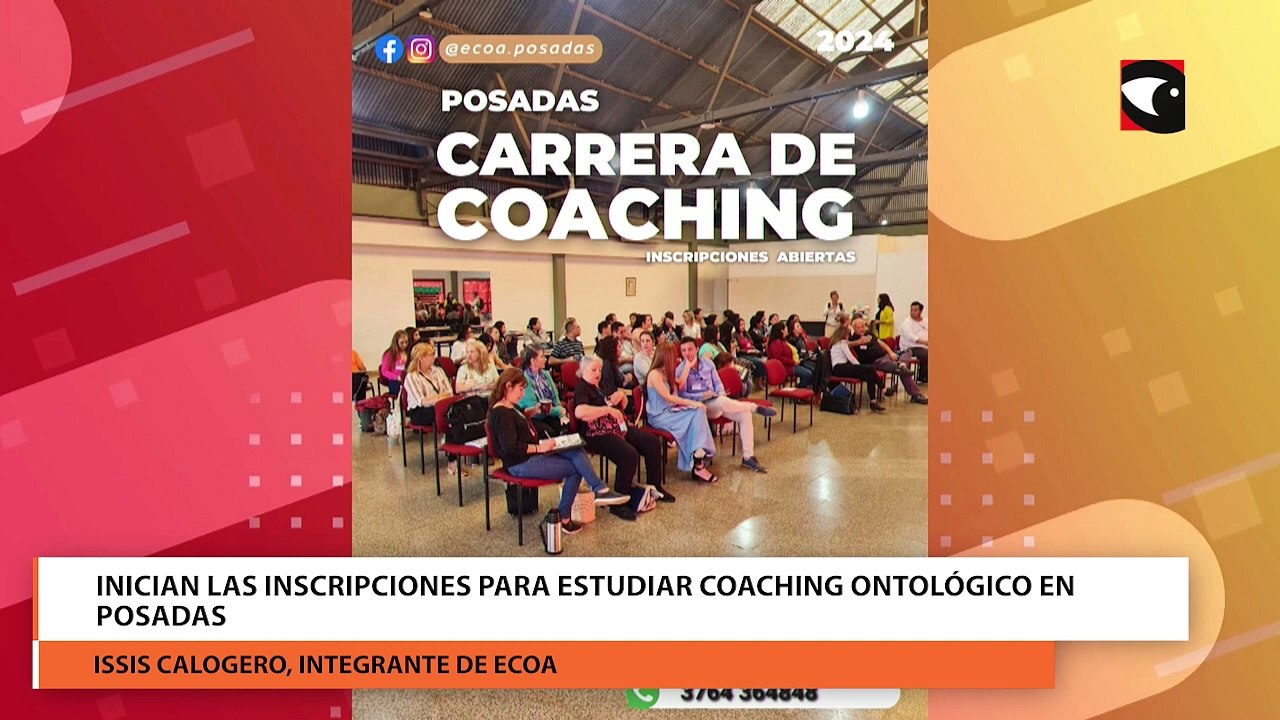 @ecoa.posadas

2024

POSADAS

CARRERA DE COACHING

INSCRIPCIONES ABIERTAS

INICIAN LAS INSCRIPCIONES PARA ESTUDIAR COACHING ONTOLÓGICO EN POSADAS

ISSIS CALOGERO, INTEGRANTE DE ECOA

3764 364848